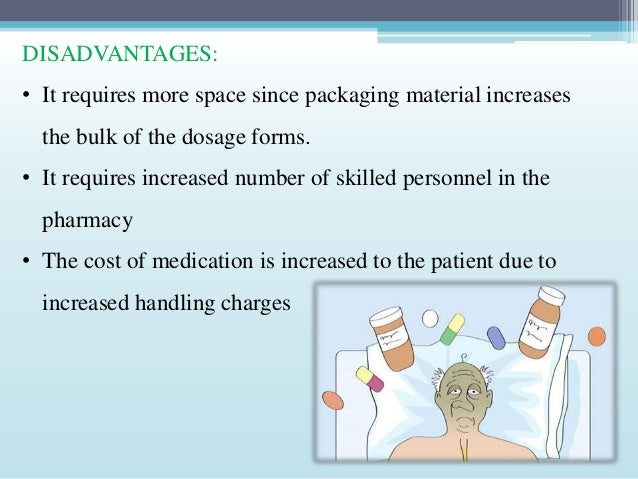 DISADVANTAGES:

• It requires more space since packaging material increases the bulk of the dosage forms.

• It requires increased number of skilled personnel in the pharmacy

• The cost of medication is increased to the patient due to increased handling charges